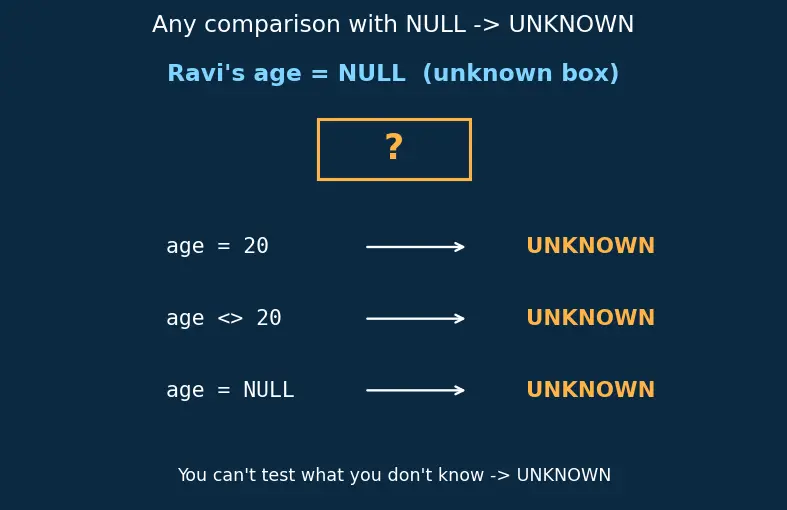 Any comparison with NULL -> UNKNOWN

Ravi's age = NULL (unknown box)

?

age = 20 → UNKNOWN

age <> 20 → UNKNOWN

age = NULL → UNKNOWN

You can't test what you don't know -> UNKNOWN